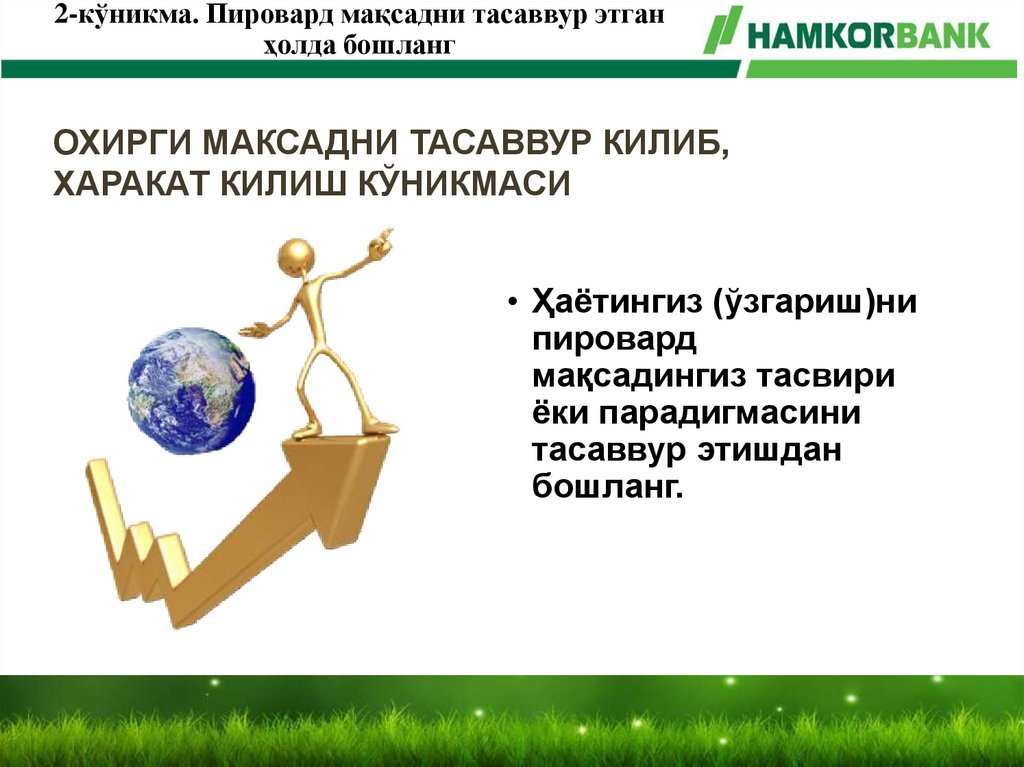 2-кўникма. Пировард мақсадни тасаввур этган ҳолда бошланг

HAMKORBANK

ОХИРГИ МАКСАДНИ ТАСАВВУР КИЛИБ, ХАРАКАТ КИЛИШ КЎНИКМАСИ

• Ҳаётингиз (ўзгариш)ни пировард мақсадингиз тасвири ёки парадигмасини тасаввур этишдан бошланг.